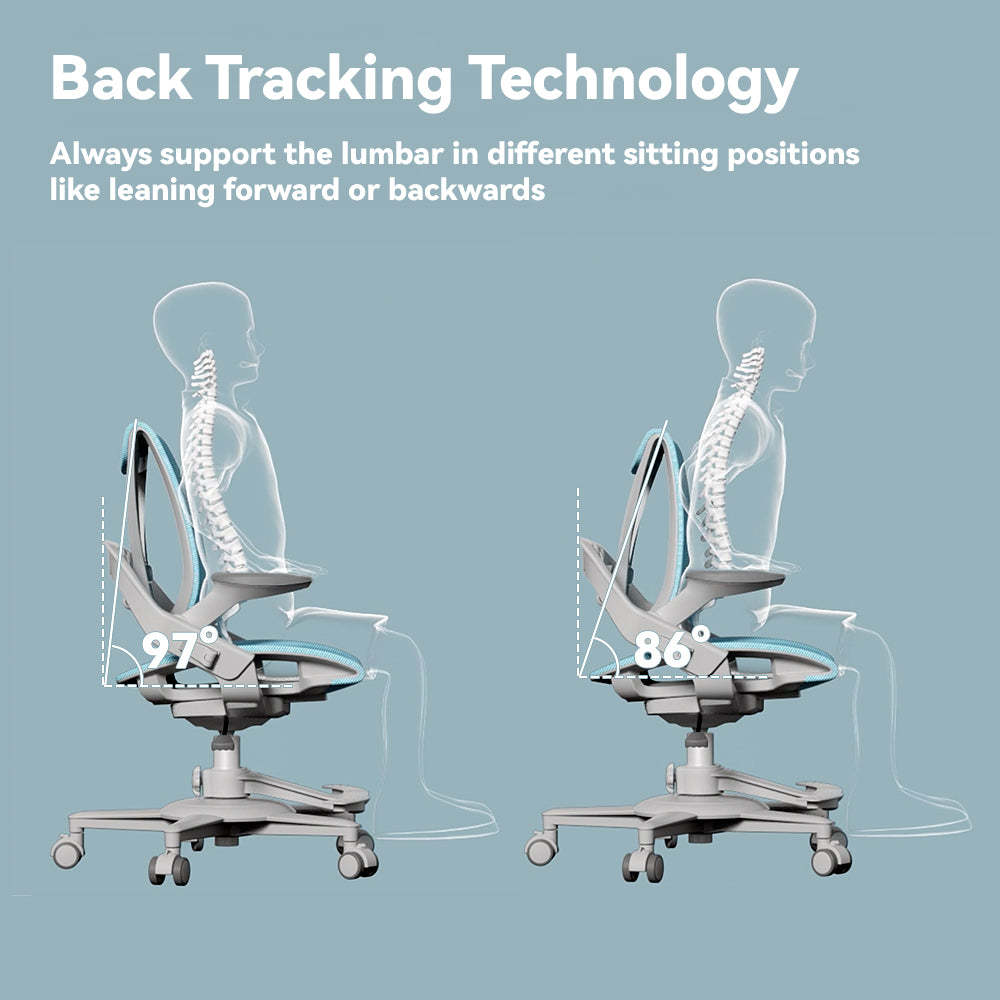 Back Tracking Technology

Always support the lumbar in different sitting positions like leaning forward or backwards

97°

86°